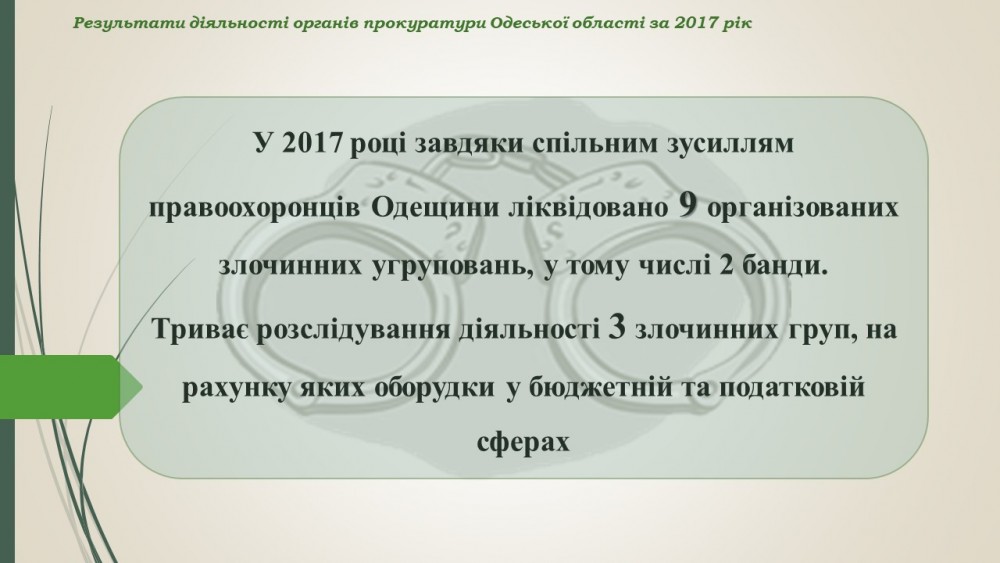 Результати діяльності органів прокуратури Одеської області за 2017 рік

У 2017 році завдяки спільним зусиллям правоохоронців Одещини ліквідовано 9 організованих злочинних угруповань, у тому числі 2 банди.

Триває розслідування діяльності 3 злочинних груп, на рахунку яких оборудки у бюджетній та податковій сферах